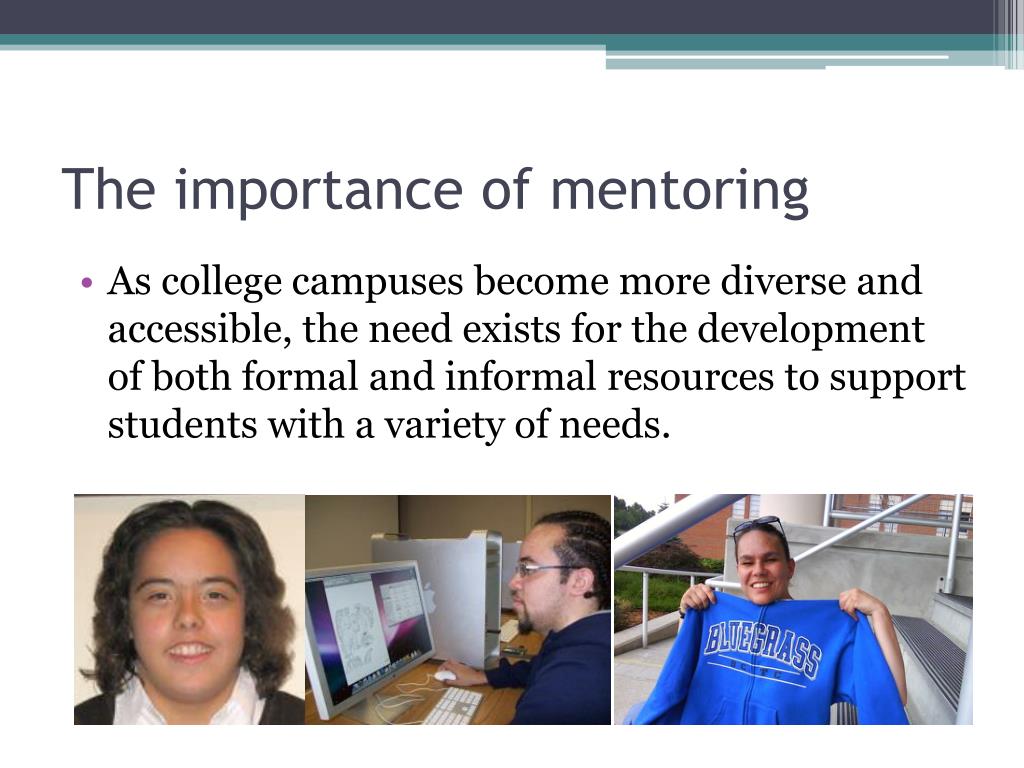 The importance of mentoring

• As college campuses become more diverse and accessible, the need exists for the development of both formal and informal resources to support students with a variety of needs.

BLUEGRASS